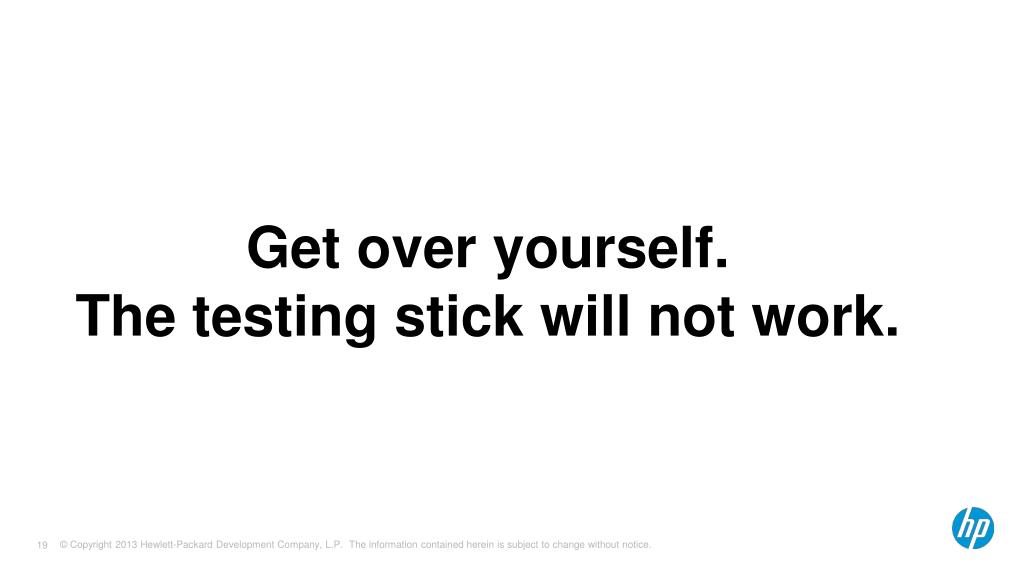 Get over yourself.
The testing stick will not work.

19 © Copyright 2013 Hewlett-Packard Development Company, L.P. The information contained herein is subject to change without notice.

hp